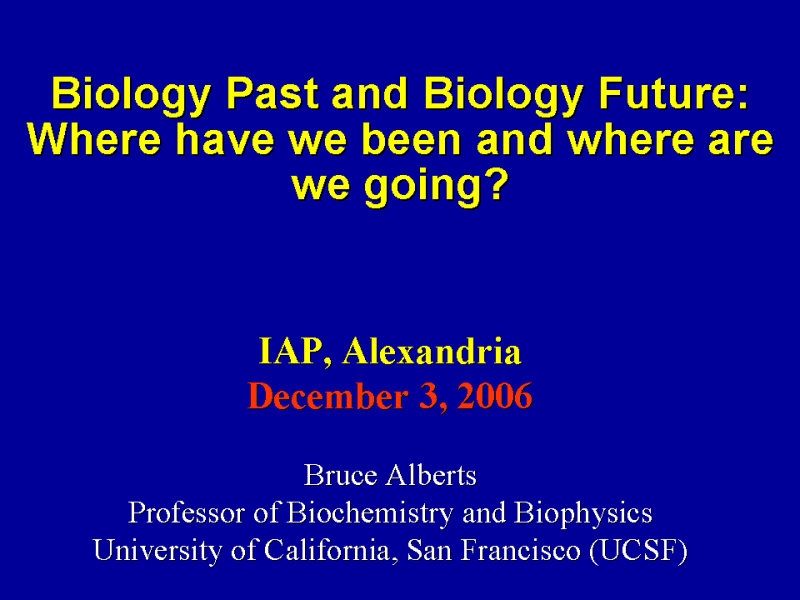 Biology Past and Biology Future: Where have we been and where are we going?

IAP, Alexandria
December 3, 2006

Bruce Alberts
Professor of Biochemistry and Biophysics
University of California, San Francisco (UCSF)